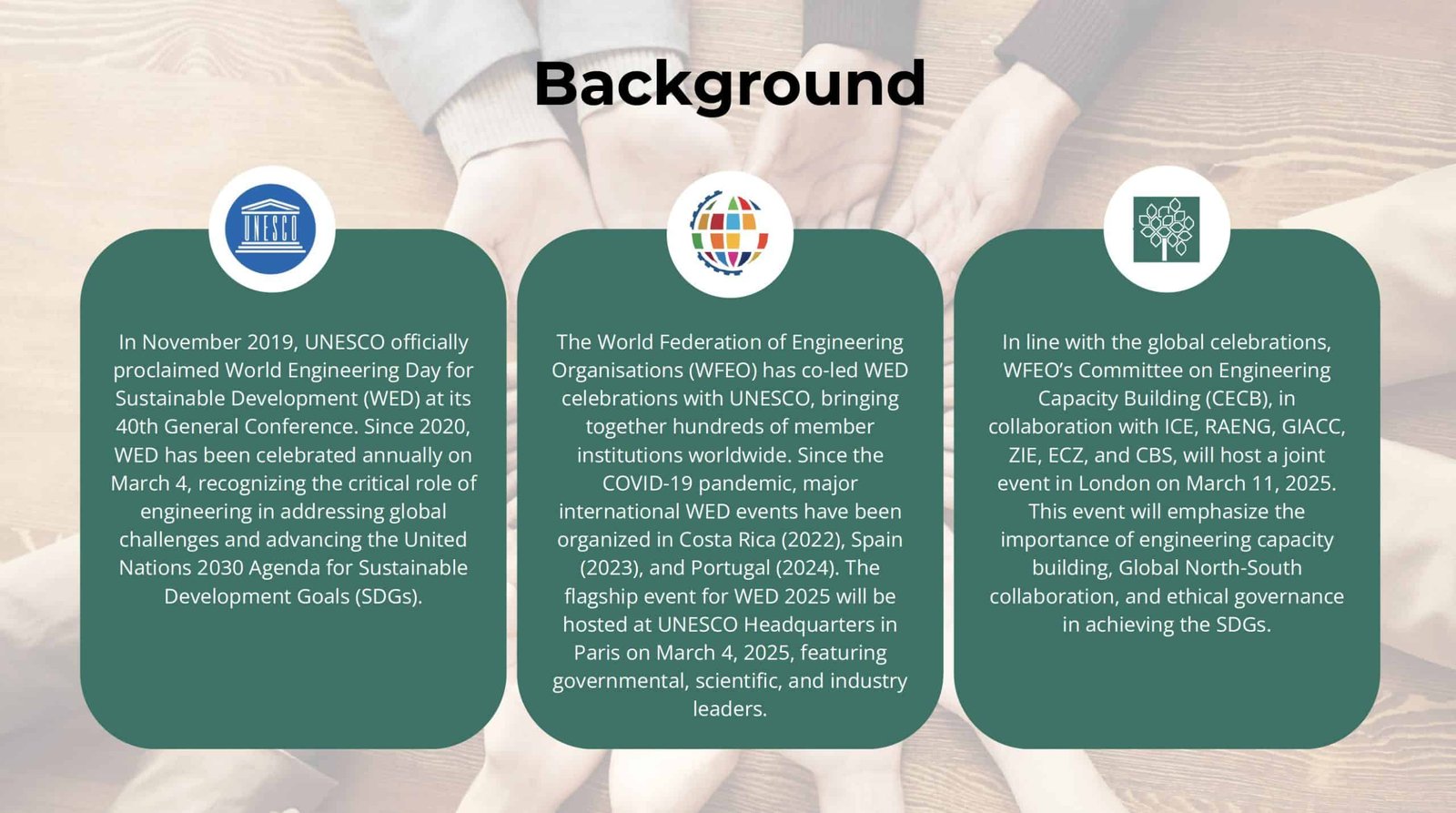 Background

UNESCO

In November 2019, UNESCO officially proclaimed World Engineering Day for Sustainable Development (WED) at its 40th General Conference. Since 2020, WED has been celebrated annually on March 4, recognizing the critical role of engineering in addressing global challenges and advancing the United Nations 2030 Agenda for Sustainable Development Goals (SDGs).

The World Federation of Engineering Organisations (WFEO) has co-led WED celebrations with UNESCO, bringing together hundreds of member institutions worldwide. Since the COVID-19 pandemic, major international WED events have been organized in Costa Rica (2022), Spain (2023), and Portugal (2024). The flagship event for WED 2025 will be hosted at UNESCO Headquarters in Paris on March 4, 2025, featuring governmental, scientific, and industry leaders.

In line with the global celebrations, WFEO's Committee on Engineering Capacity Building (CECB), in collaboration with ICE, RAENG, GIACC, ZIE, ECZ, and CBS, will host a joint event in London on March 11, 2025. This event will emphasize the importance of engineering capacity building, Global North-South collaboration, and ethical governance in achieving the SDGs.